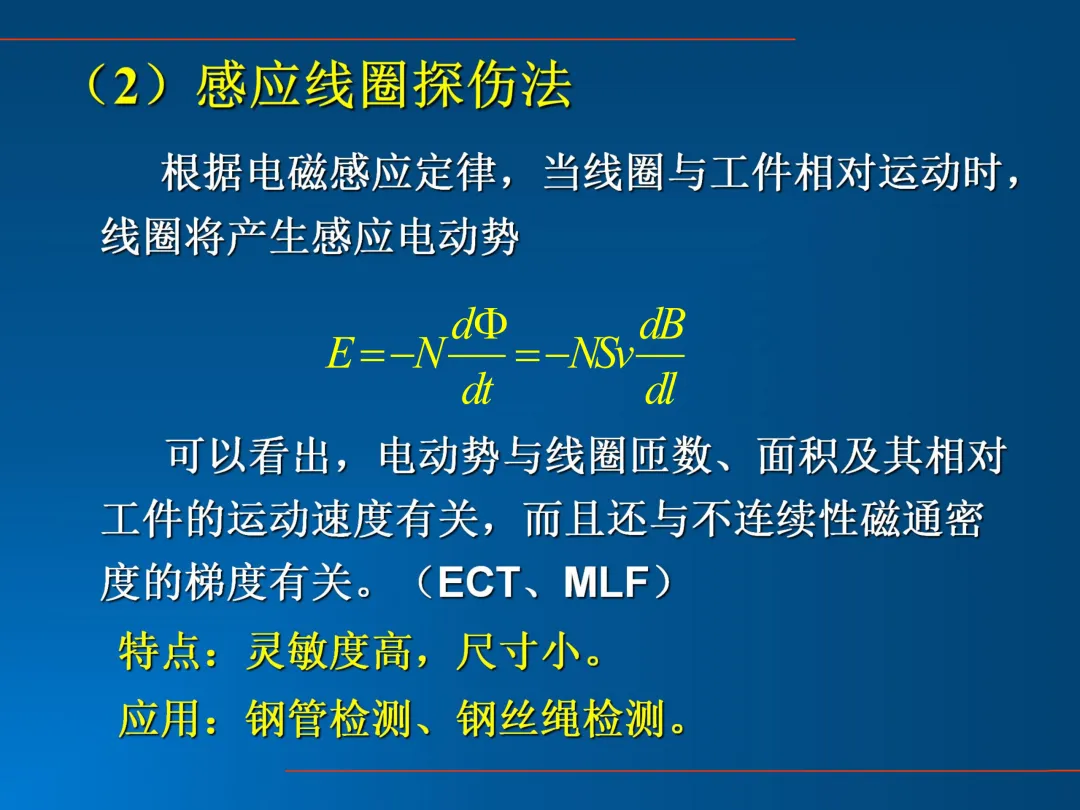 （2）感应线圈探伤法

根据电磁感应定律，当线圈与工件相对运动时，线圈将产生感应电动势

$E=-N\frac{d\Phi}{dt}=-NSv\frac{dB}{dl}$

可以看出，电动势与线圈匝数、面积及其相对工件的运动速度有关，而且还与不连续性磁通密度的梯度有关。（ECT、MLF）

特点：灵敏度高，尺寸小。

应用：钢管检测、钢丝绳检测。